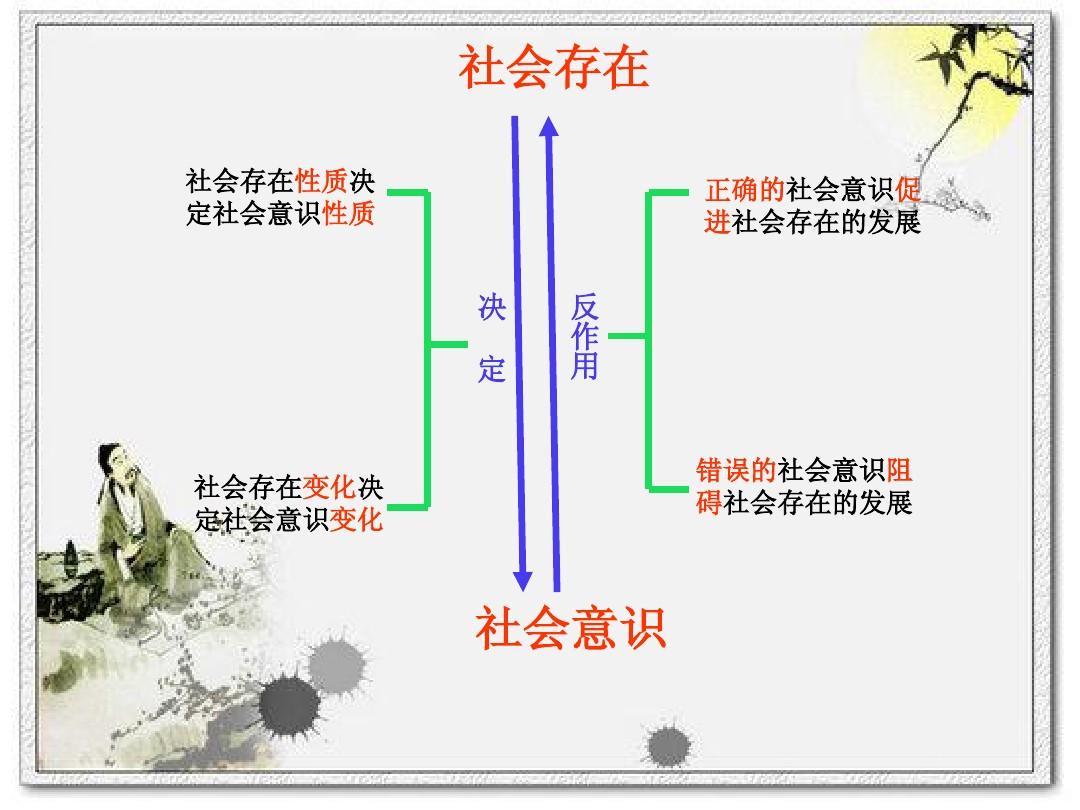 社会存在

社会存在性质决定社会意识性质

社会存在变化决定社会意识变化

决定

反作用

正确的社会意识促进社会存在的发展

错误的社会意识阻碍社会存在的发展

社会意识